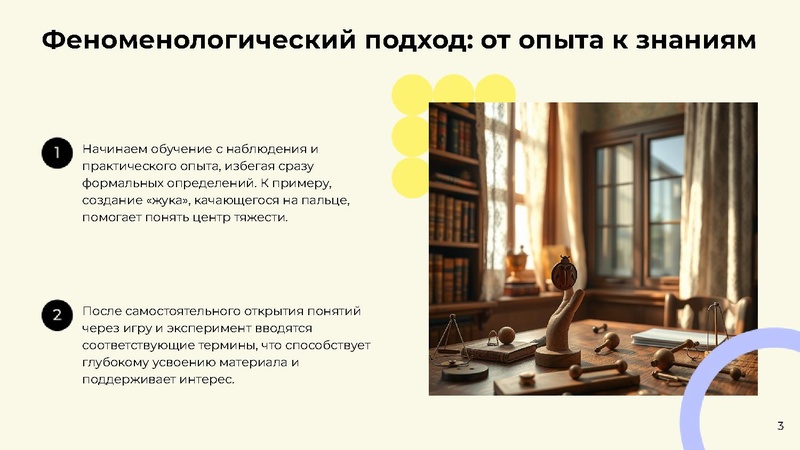 Феноменологический подход: от опыта к знаниям

1 Начинаем обучение с наблюдения и практического опыта, избегая сразу формальных определений. К примеру, создание «жука», качающегося на пальце, помогает понять центр тяжести.

2 После самостоятельного открытия понятий через игру и эксперимент вводятся соответствующие термины, что способствует глубокому усвоению материала и поддерживает интерес.

3